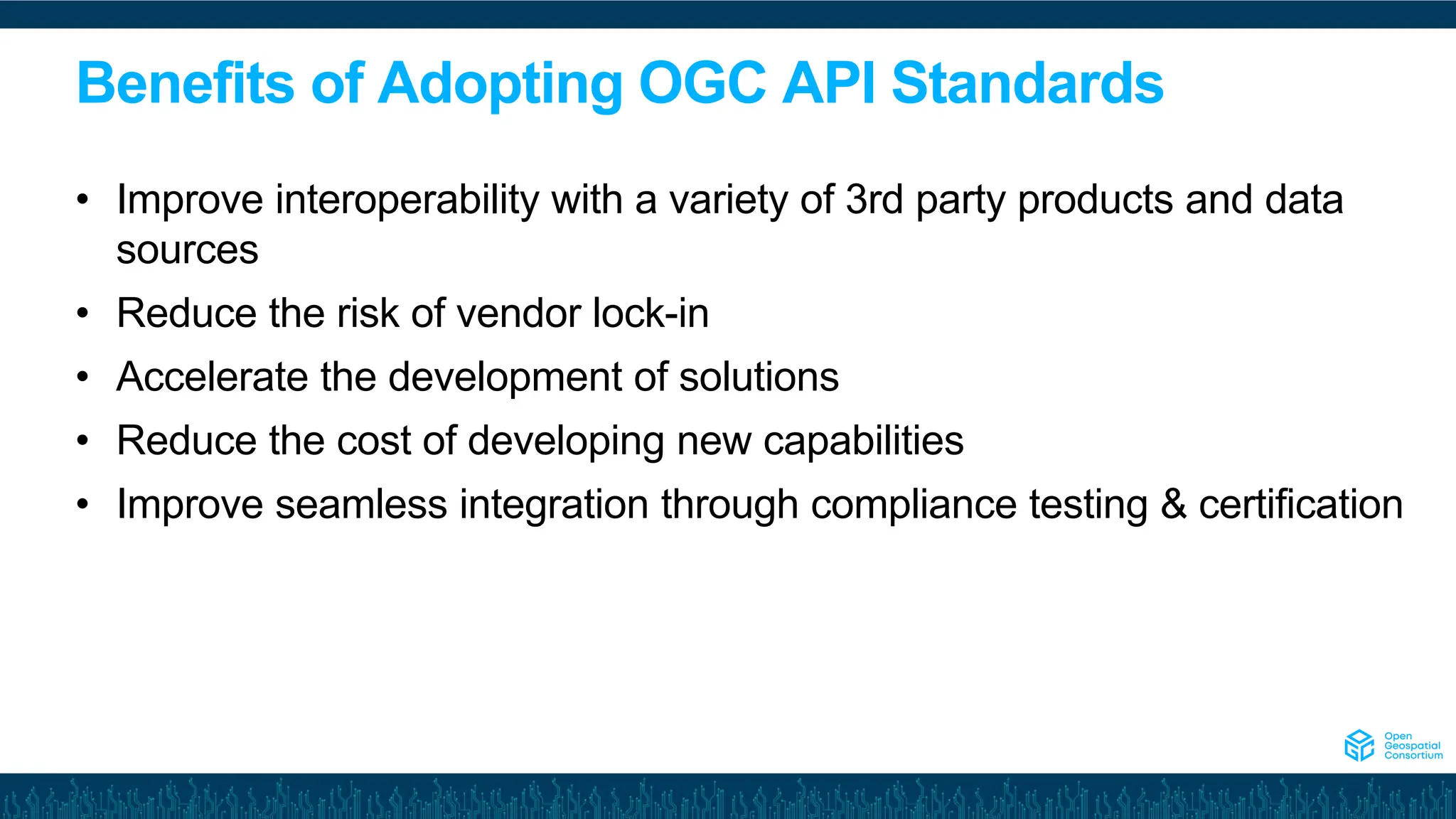 Benefits of Adopting OGC API Standards

• Improve interoperability with a variety of 3rd party products and data sources
• Reduce the risk of vendor lock-in
• Accelerate the development of solutions
• Reduce the cost of developing new capabilities
• Improve seamless integration through compliance testing & certification

Open Geospatial Consortium